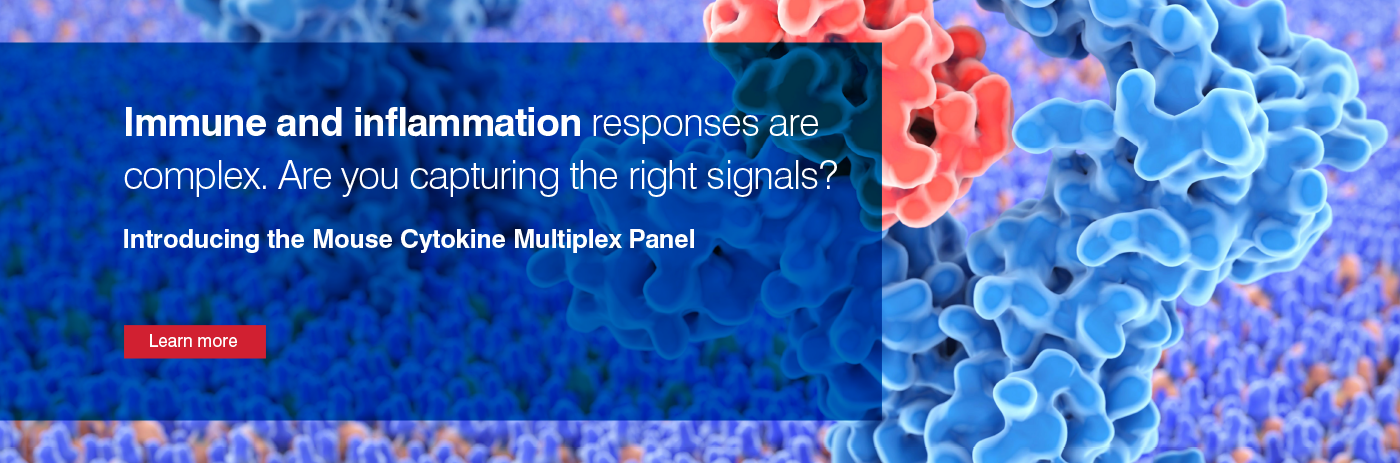 Immune and inflammation responses are complex. Are you capturing the right signals?

Introducing the Mouse Cytokine Multiplex Panel

Learn more